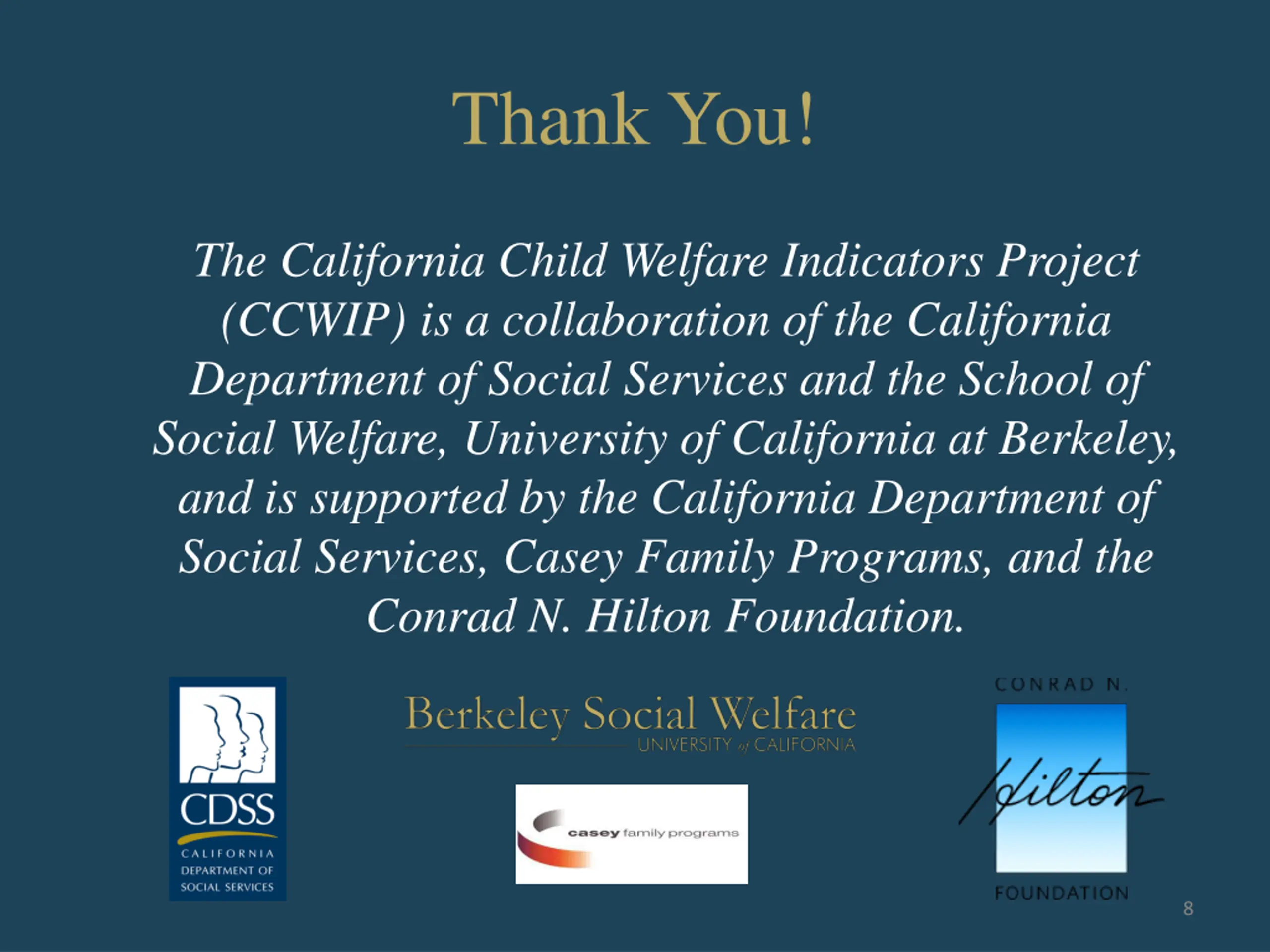 Thank You!

The California Child Welfare Indicators Project (CCWIP) is a collaboration of the California Department of Social Services and the School of Social Welfare, University of California at Berkeley, and is supported by the California Department of Social Services, Casey Family Programs, and the Conrad N. Hilton Foundation.

CDSS
CALIFORNIA DEPARTMENT OF SOCIAL SERVICES

Berkeley Social Welfare
UNIVERSITY of CALIFORNIA

casey family programs

CONRAD N.
Hilton
FOUNDATION

8